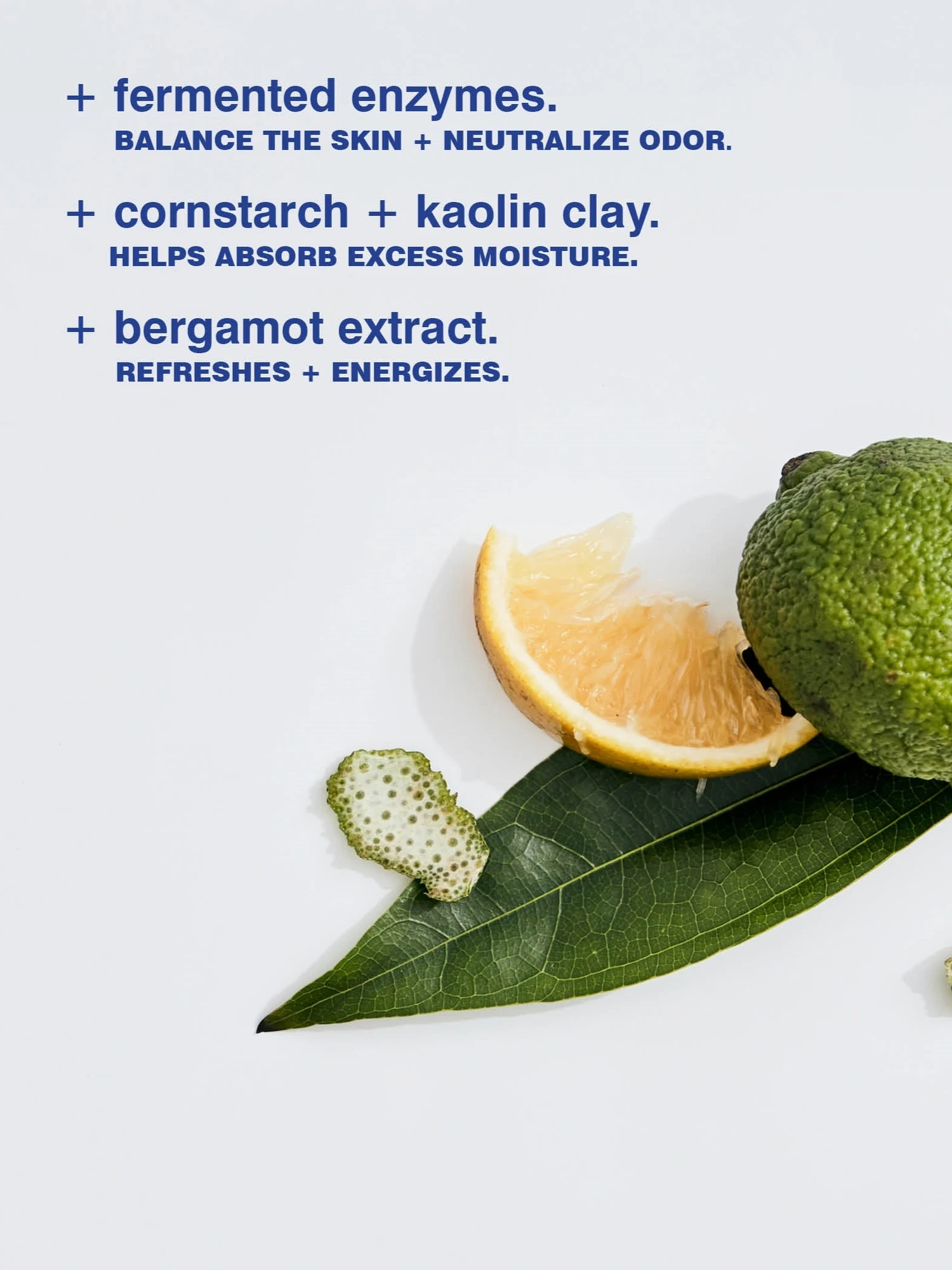 + fermented enzymes.
BALANCE THE SKIN + NEUTRALIZE ODOR.

+ cornstarch + kaolin clay.
HELPS ABSORB EXCESS MOISTURE.

+ bergamot extract.
REFRESHES + ENERGIZES.